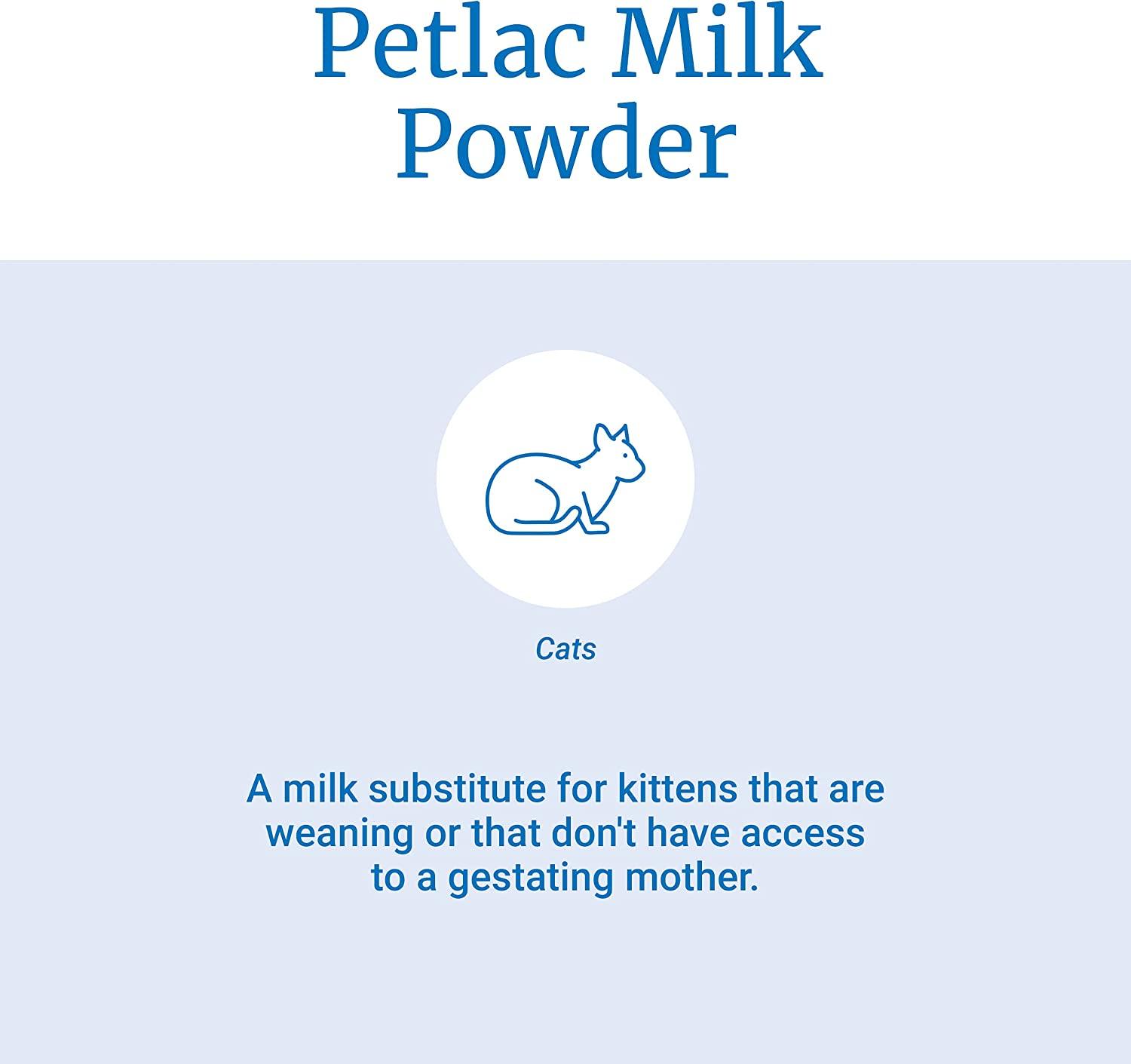 Petlac Milk Powder

Cats

A milk substitute for kittens that are weaning or that don't have access to a gestating mother.